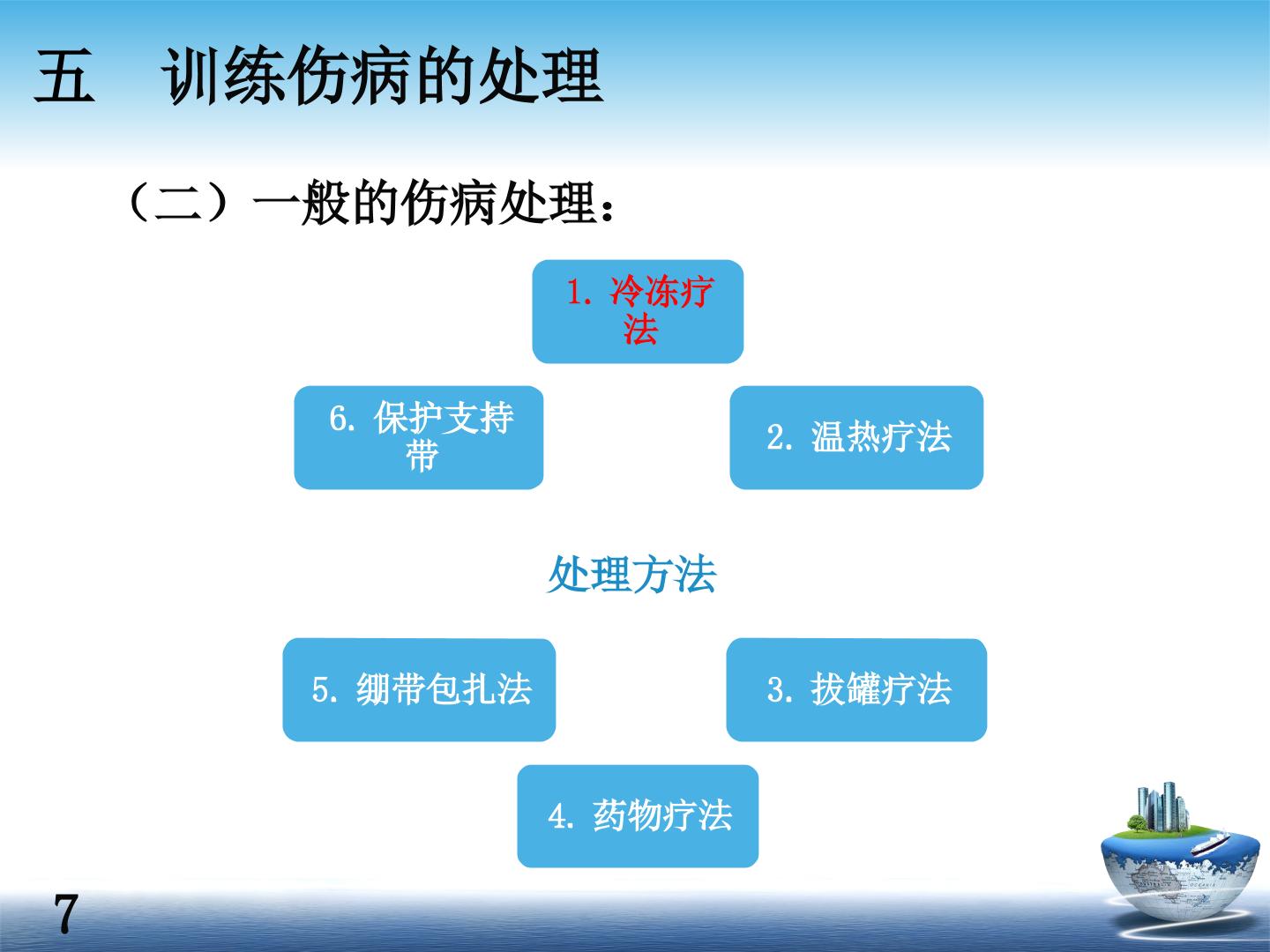 五 训练伤病的处理

（二）一般的伤病处理：

1.冷冻疗法

6.保护支持带

2.温热疗法

处理方法

5.绷带包扎法

3.拔罐疗法

4.药物疗法

7